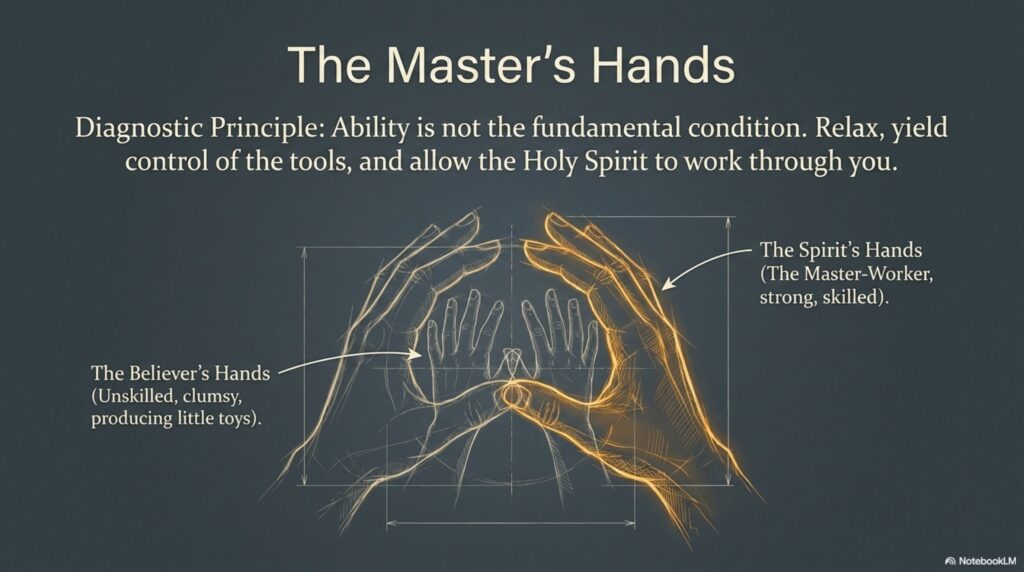 The Master's Hands

Diagnostic Principle: Ability is not the fundamental condition. Relax, yield control of the tools, and allow the Holy Spirit to work through you.

The Spirit's Hands (The Master-Worker, strong, skilled).

The Believer's Hands (Unskilled, clumsy, producing little toys).

NotebookLM